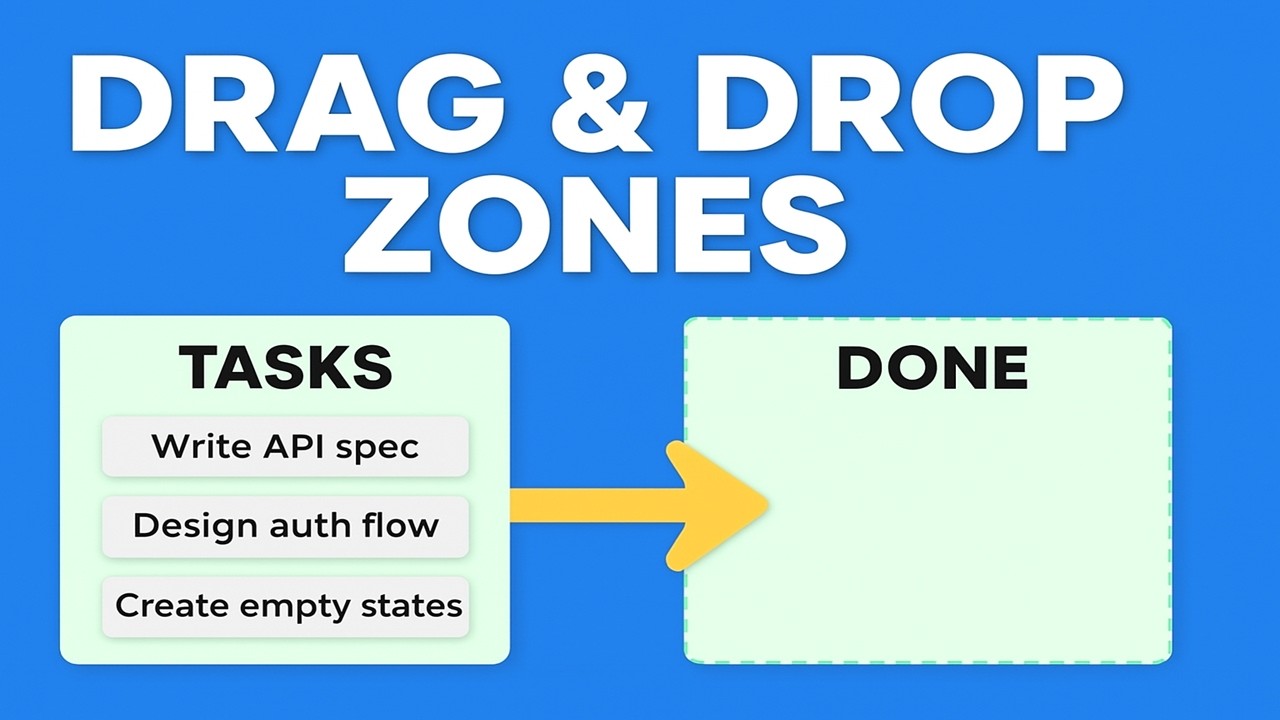 DRAG & DROP ZONES

TASKS

Write API spec

Design auth flow

Create empty states

DONE